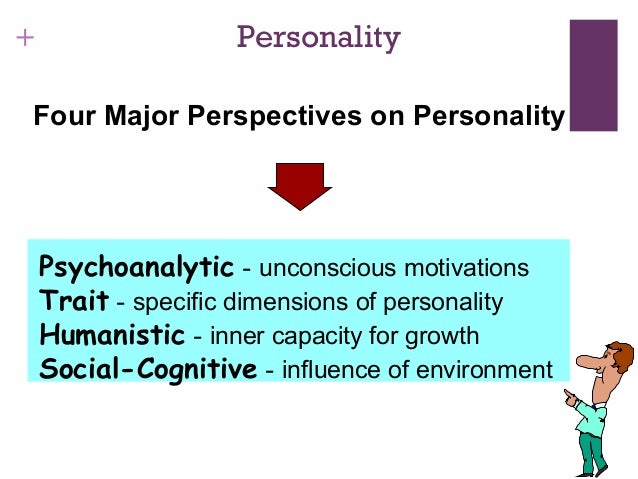 +

Personality

Four Major Perspectives on Personality

Psychoanalytic - unconscious motivations
Trait - specific dimensions of personality
Humanistic - inner capacity for growth
Social-Cognitive - influence of environment